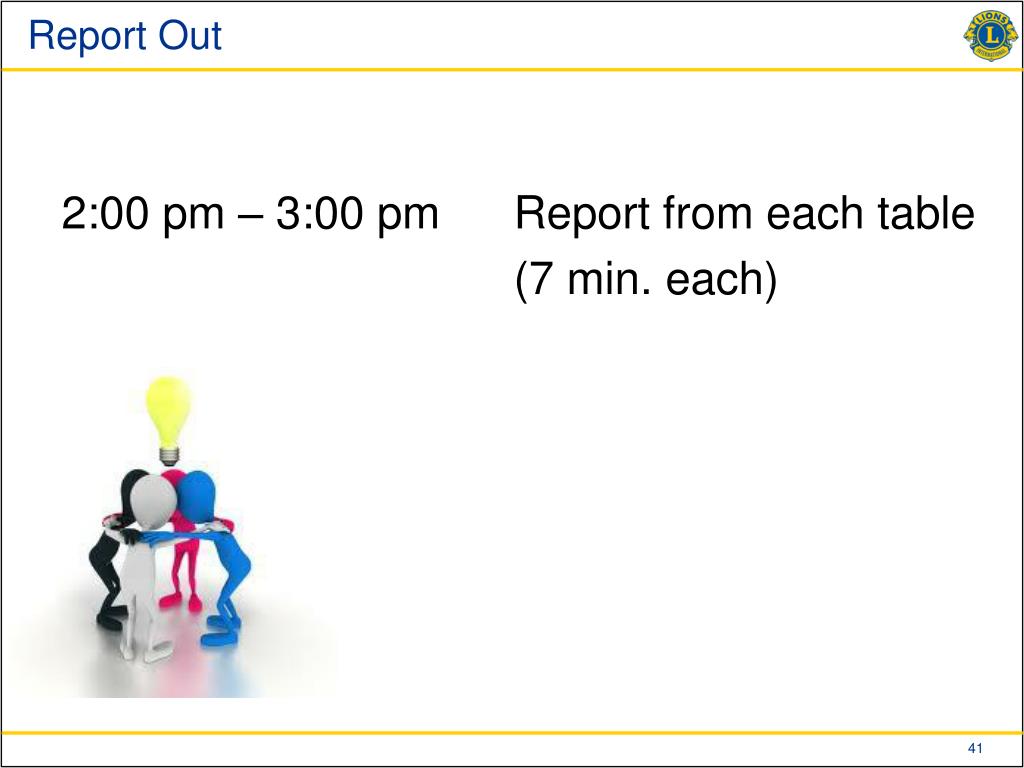 Report Out

LIONS INTERNATIONAL

2:00 pm – 3:00 pm Report from each table (7 min. each)

41